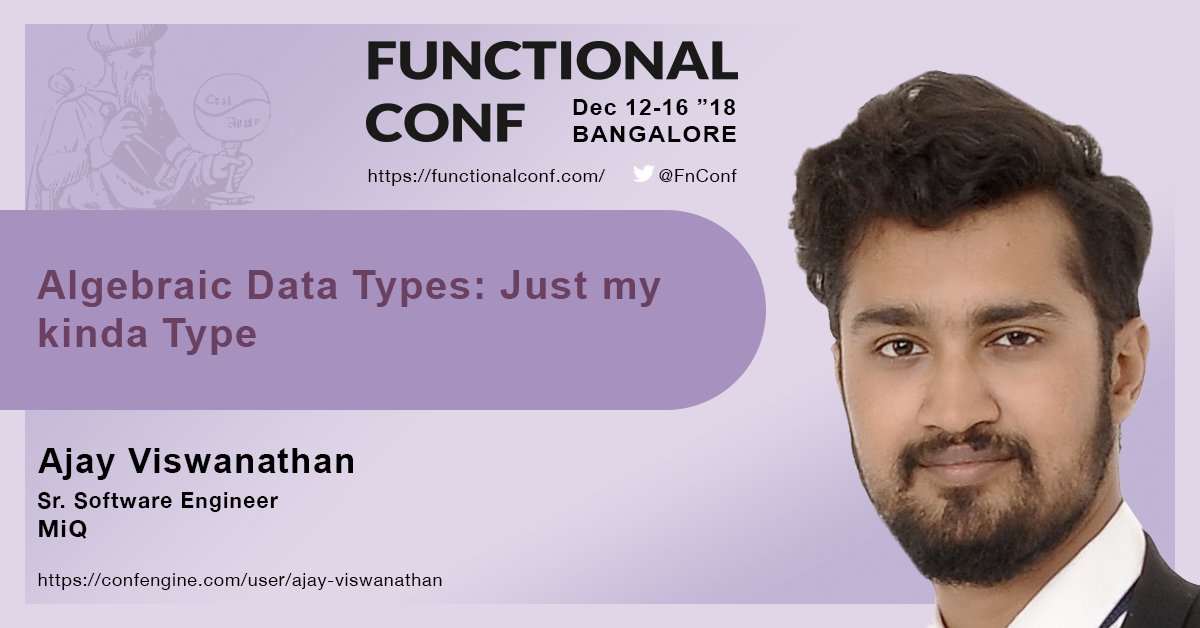 FUNCTIONAL CONF

Dec 12-16 ”18
BANGALORE

https://functionalconf.com/ @FnConf

Algebraic Data Types: Just my kinda Type

Ajay Viswanathan

Sr. Software Engineer
MiQ

https://confengine.com/user/ajay-viswanathan